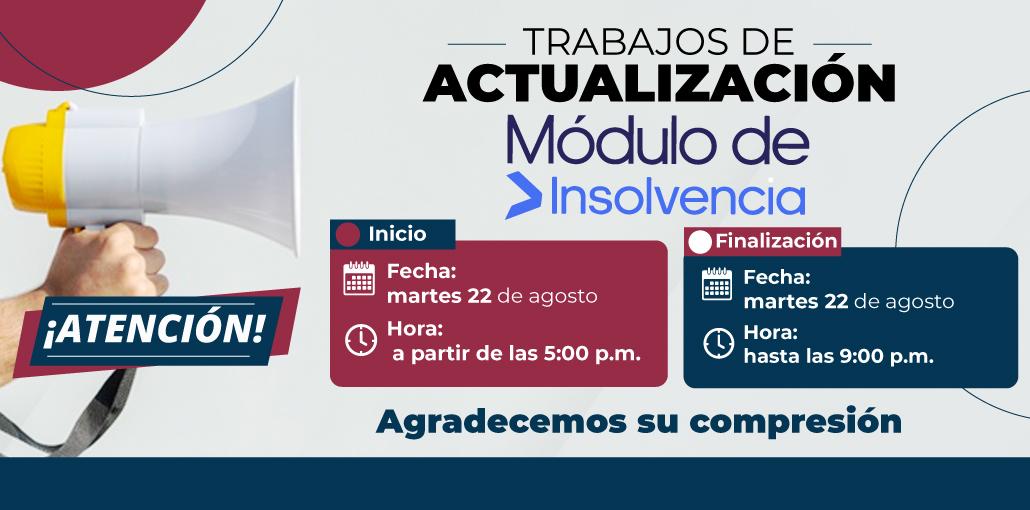 TRABAJOS DE
ACTUALIZACIÓN
Módulo de
Insolvencia

¡ATENCIÓN!

Inicio
Fecha:
martes 22 de agosto
Hora:
a partir de las 5:00 p.m.

Finalización
Fecha:
martes 22 de agosto
Hora:
hasta las 9:00 p.m.

Agradecemos su compresión